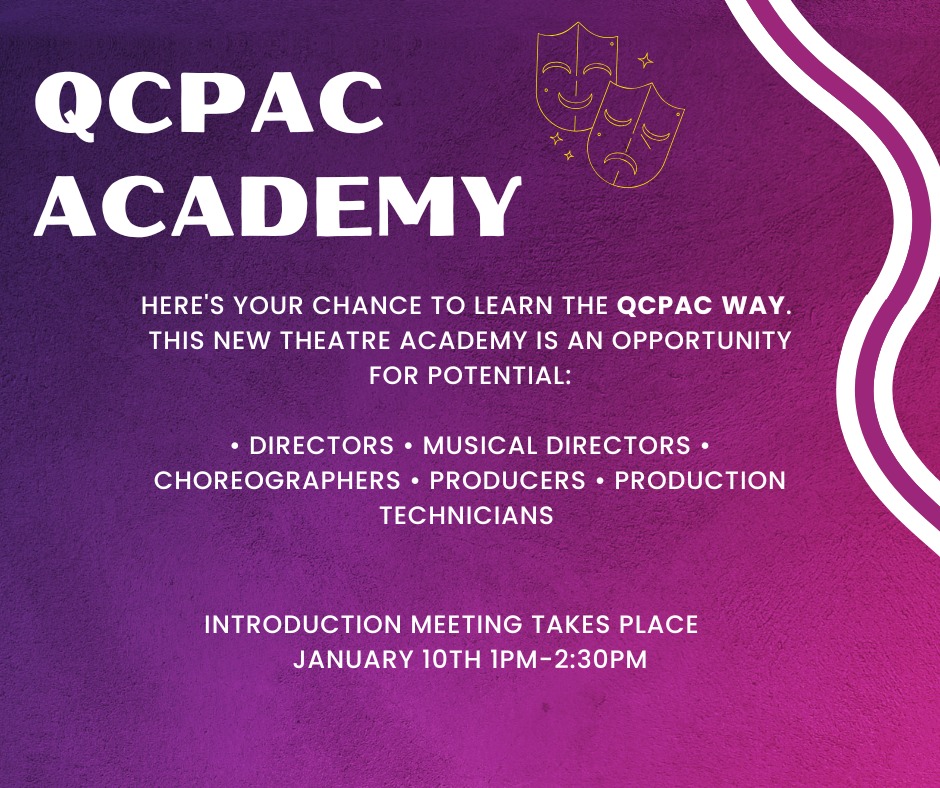 QCPAC
ACADEMY

HERE'S YOUR CHANCE TO LEARN THE QCPAC WAY. THIS NEW THEATRE ACADEMY IS AN OPPORTUNITY FOR POTENTIAL:

• DIRECTORS • MUSICAL DIRECTORS • CHOREOGRAPHERS • PRODUCERS • PRODUCTION TECHNICIANS

INTRODUCTION MEETING TAKES PLACE
JANUARY 10TH 1PM-2:30PM